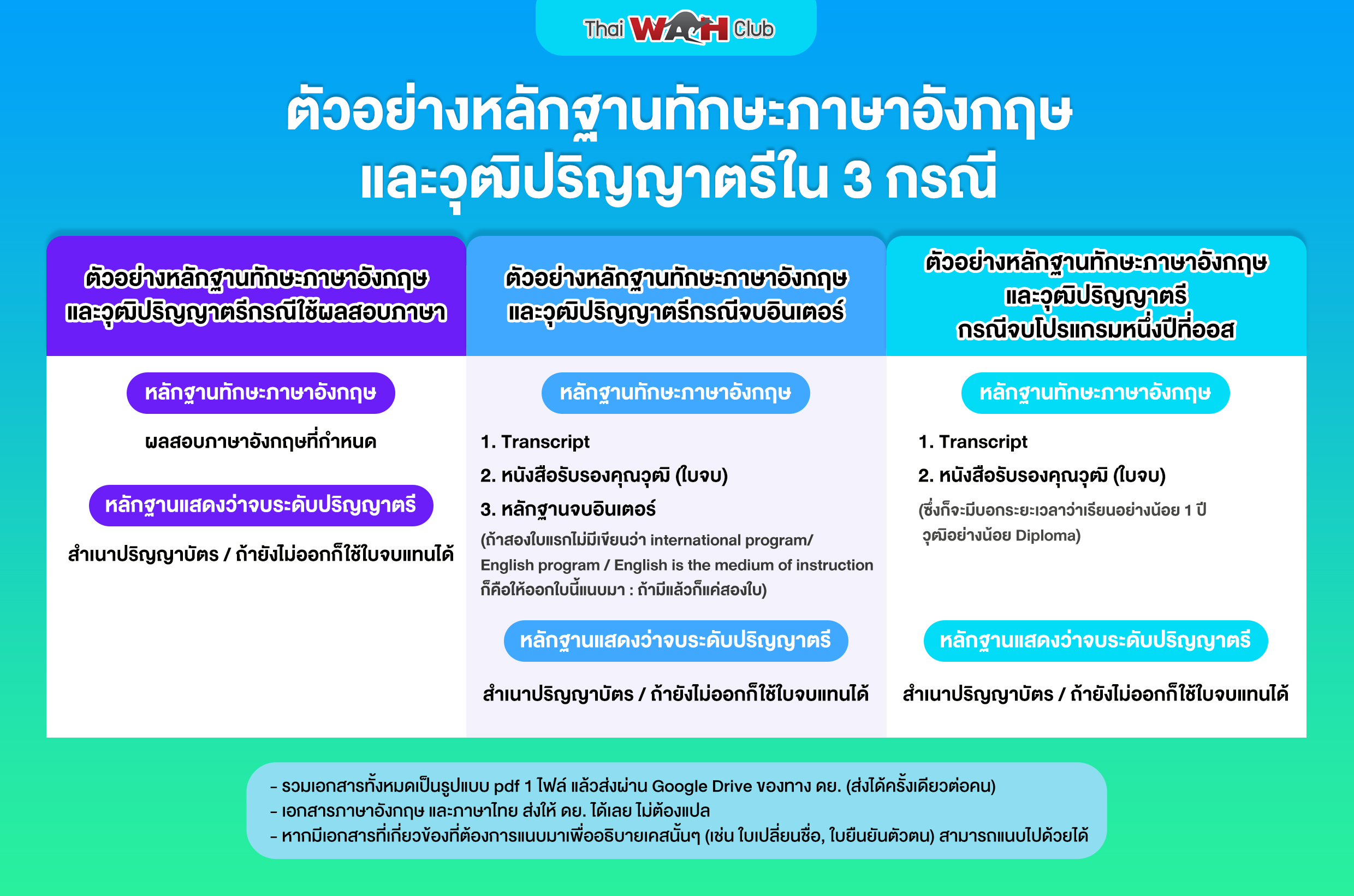 Thai WAH Club

ตัวอย่างหลักฐานทักษะภาษาอังกฤษ และวุฒิปริญญาตรีใน 3 กรณี

ตัวอย่างหลักฐานทักษะภาษาอังกฤษ และวุฒิปริญญาตรีกรณีใช้ผลสอบภาษา

หลักฐานทักษะภาษาอังกฤษ

ผลสอบภาษาอังกฤษที่กำหนด

หลักฐานแสดงว่าจบระดับปริญญาตรี

สำเนาปริญญาบัตร / ถ้ายังไม่ออกก็ใช้ใบจบแทนได้

ตัวอย่างหลักฐานทักษะภาษาอังกฤษ และวุฒิปริญญาตรีกรณีจบอินเตอร์

หลักฐานทักษะภาษาอังกฤษ

1. Transcript
2. หนังสือรับรองคุณวุฒิ (ใบจบ)
3. หลักฐานจบอินเตอร์
(ถ้าสองใบแรกไม่มีเขียนว่า international program/ English program / English is the medium of instruction ก็คือให้ออกใบนี้แนบมา : ถ้ามีแล้วก็แค่สองใบ)

หลักฐานแสดงว่าจบระดับปริญญาตรี

สำเนาปริญญาบัตร / ถ้ายังไม่ออกก็ใช้ใบจบแทนได้

ตัวอย่างหลักฐานทักษะภาษาอังกฤษ และวุฒิปริญญาตรี กรณีจบโปรแกรมหนึ่งปีที่ออส

หลักฐานทักษะภาษาอังกฤษ

1. Transcript
2. หนังสือรับรองคุณวุฒิ (ใบจบ)
(ซึ่งก็จะมีบอกระยะเวลาว่าเรียนอย่างน้อย 1 ปี วุฒิอย่างน้อย Diploma)

หลักฐานแสดงว่าจบระดับปริญญาตรี

สำเนาปริญญาบัตร / ถ้ายังไม่ออกก็ใช้ใบจบแทนได้

- รวมเอกสารทั้งหมดเป็นรูปแบบ pdf 1 ไฟล์ แล้วส่งผ่าน Google Drive ของทาง ดย. (ส่งได้ครั้งเดียวต่อคน)
- เอกสารภาษาอังกฤษ และภาษาไทย ส่งให้ ดย. ได้เลย ไม่ต้องแปล
- หากมีเอกสารที่เกี่ยวข้องที่ต้องการแนบมาเพื่ออธิบายเคสนั้นๆ (เช่น ใบเปลี่ยนชื่อ, ใบยืนยันตัวตน) สามารถแนบไปด้วยได้